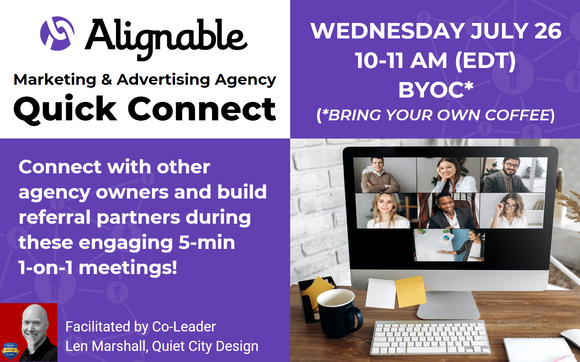 Alignable

Marketing & Advertising Agency
Quick Connect

WEDNESDAY JULY 26
10-11 AM (EDT)
BYOC*
(*BRING YOUR OWN COFFEE)

Connect with other agency owners and build referral partners during these engaging 5-min 1-on-1 meetings!

Facilitated by Co-Leader
Len Marshall, Quiet City Design